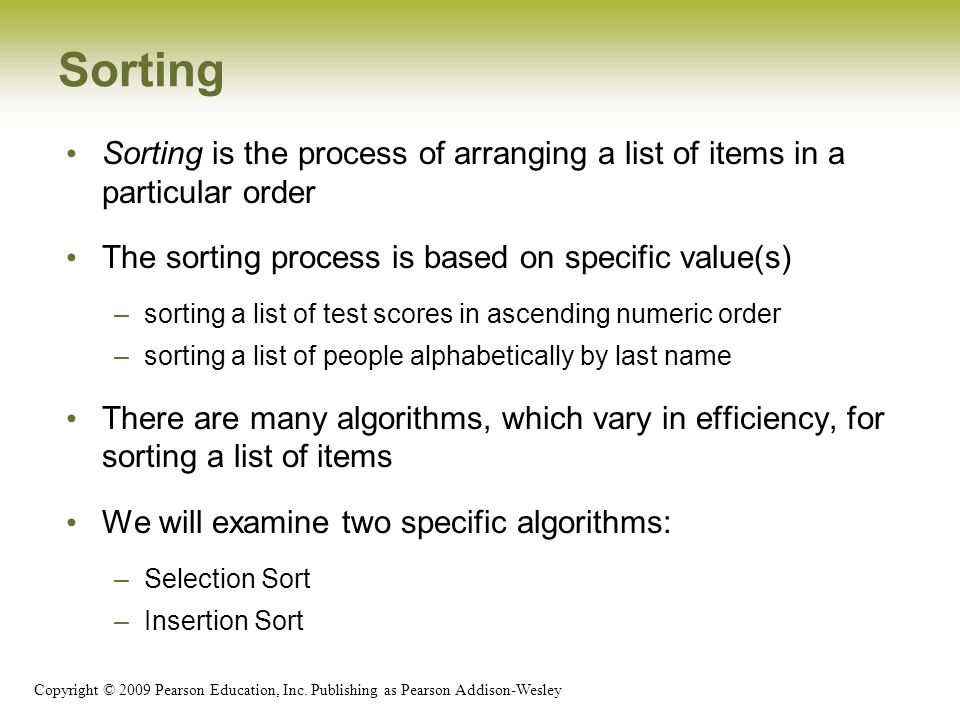 Sorting

• Sorting is the process of arranging a list of items in a particular order

• The sorting process is based on specific value(s)

– sorting a list of test scores in ascending numeric order

– sorting a list of people alphabetically by last name

• There are many algorithms, which vary in efficiency, for sorting a list of items

• We will examine two specific algorithms:

– Selection Sort

– Insertion Sort

Copyright © 2009 Pearson Education, Inc. Publishing as Pearson Addison-Wesley